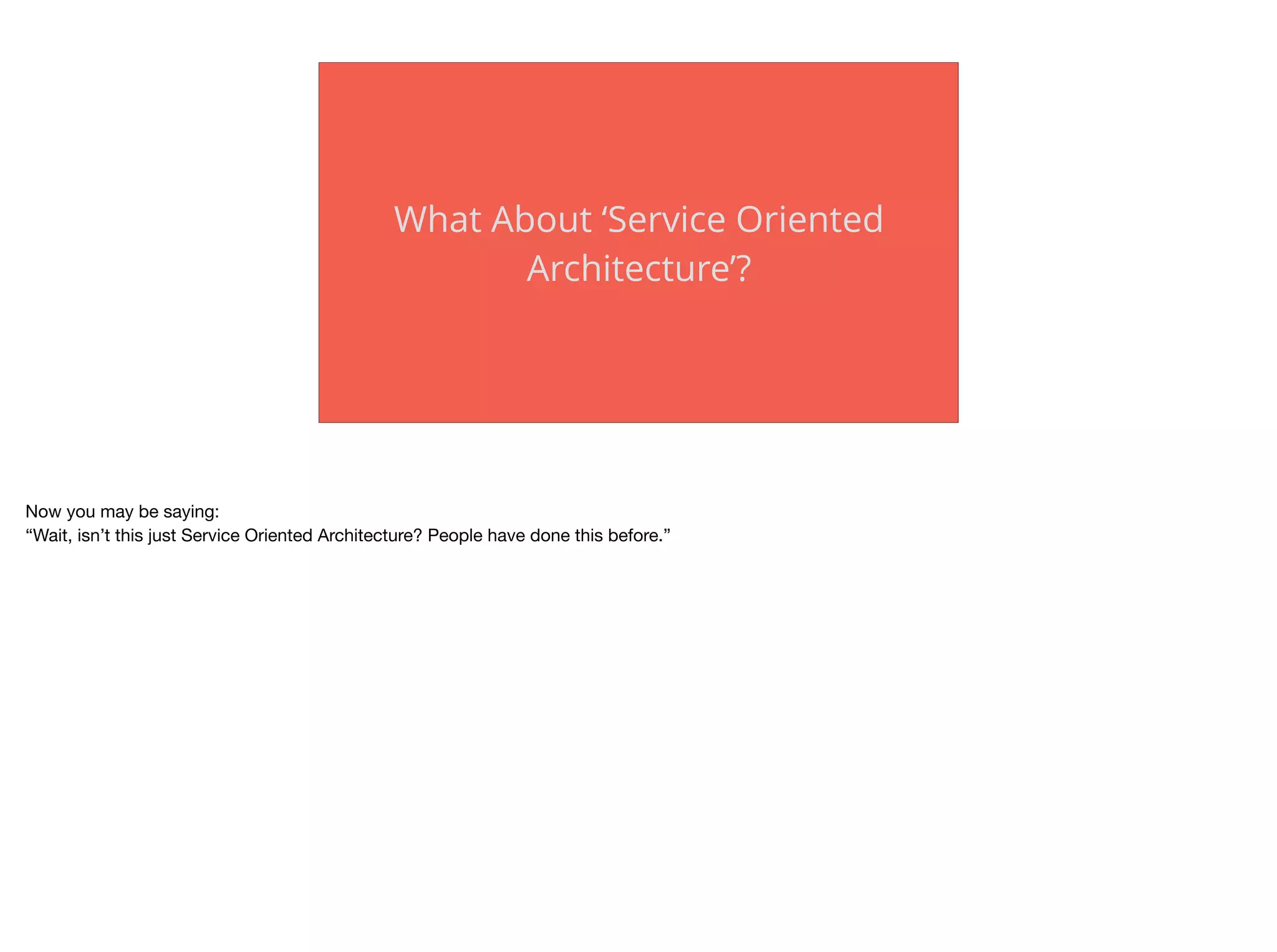 What About ‘Service Oriented Architecture’?

Now you may be saying:
“Wait, isn’t this just Service Oriented Architecture? People have done this before.”